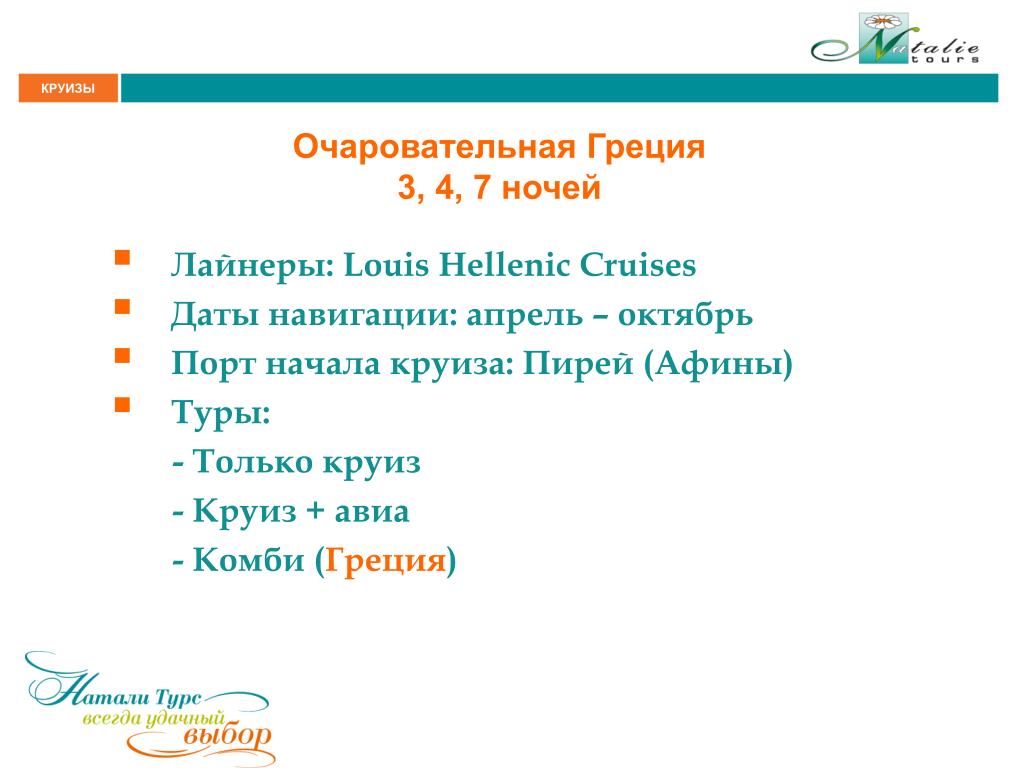 Natalie tours

КРУИЗЫ

Очаровательная Греция
3, 4, 7 ночей

Лайнеры: Louis Hellenic Cruises
Даты навигации: апрель – октябрь
Порт начала круиза: Пирей (Афины)
Туры:
- Только круиз
- Круиз + авиа
- Комби (Греция)

Натали Турс
всегда удачный
выбор